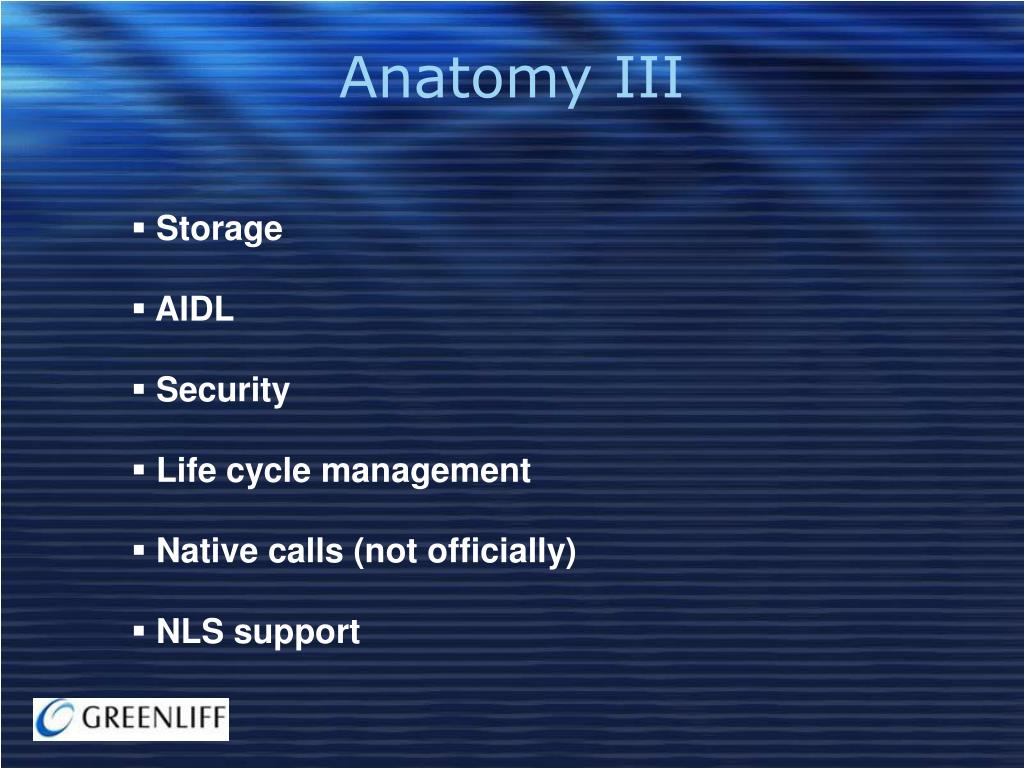 Anatomy III

▪ Storage

▪ AIDL

▪ Security

▪ Life cycle management

▪ Native calls (not officially)

▪ NLS support

GREENLIFF